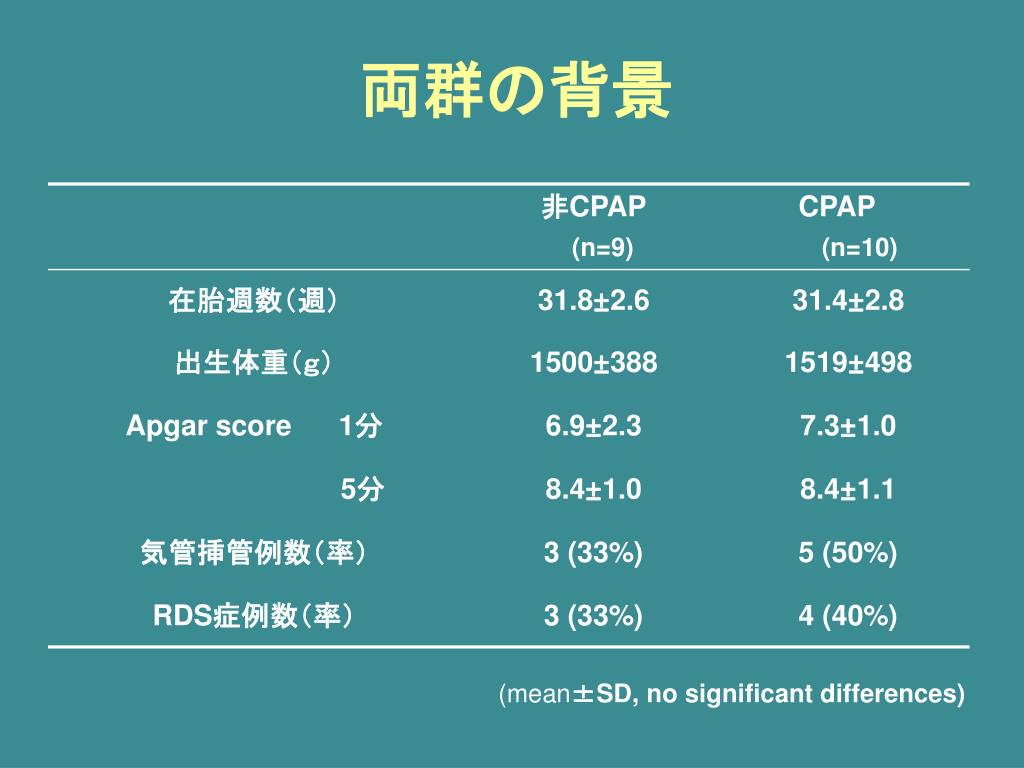 両群の背景

| | 非CPAP (n=9) | CPAP (n=10) |
|---|---|---|
| 在胎週数（週） | 31.8±2.6 | 31.4±2.8 |
| 出生体重（g） | 1500±388 | 1519±498 |
| Apgar score 1分 | 6.9±2.3 | 7.3±1.0 |
| 5分 | 8.4±1.0 | 8.4±1.1 |
| 気管挿管例数（率） | 3 (33%) | 5 (50%) |
| RDS症例数（率） | 3 (33%) | 4 (40%) |

(mean±SD, no significant differences)